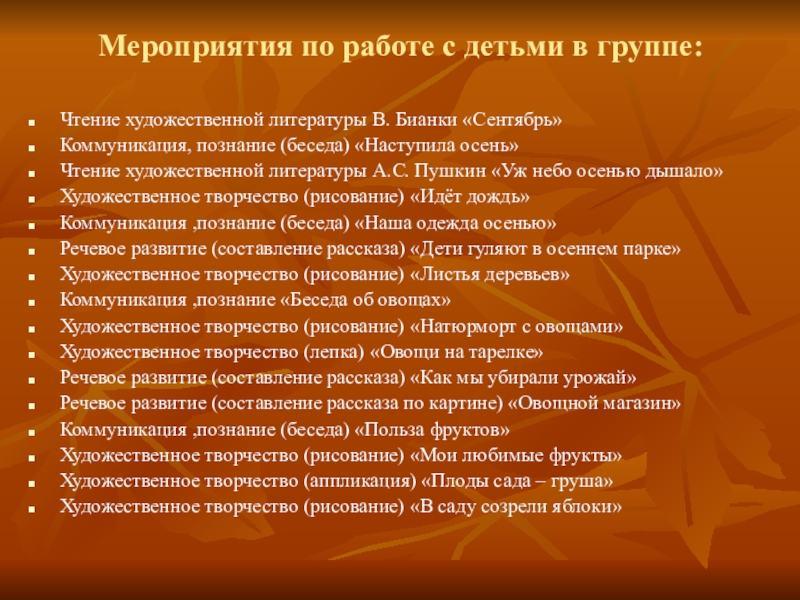 Мероприятия по работе с детьми в группе:

- Чтение художественной литературы В. Бианки «Сентябрь»
- Коммуникация, познание (беседа) «Наступила осень»
- Чтение художественной литературы А.С. Пушкин «Уж небо осенью дышало»
- Художественное творчество (рисование) «Идёт дождь»
- Коммуникация ,познание (беседа) «Наша одежда осенью»
- Речевое развитие (составление рассказа) «Дети гуляют в осеннем парке»
- Художественное творчество (рисование) «Листья деревьев»
- Коммуникация ,познание «Беседа об овощах»
- Художественное творчество (рисование) «Натюрморт с овощами»
- Художественное творчество (лепка) «Овощи на тарелке»
- Речевое развитие (составление рассказа) «Как мы убирали урожай»
- Речевое развитие (составление рассказа по картине) «Овощной магазин»
- Коммуникация ,познание (беседа) «Польза фруктов»
- Художественное творчество (рисование) «Мои любимые фрукты»
- Художественное творчество (аппликация) «Плоды сада – груша»
- Художественное творчество (рисование) «В саду созрели яблоки»